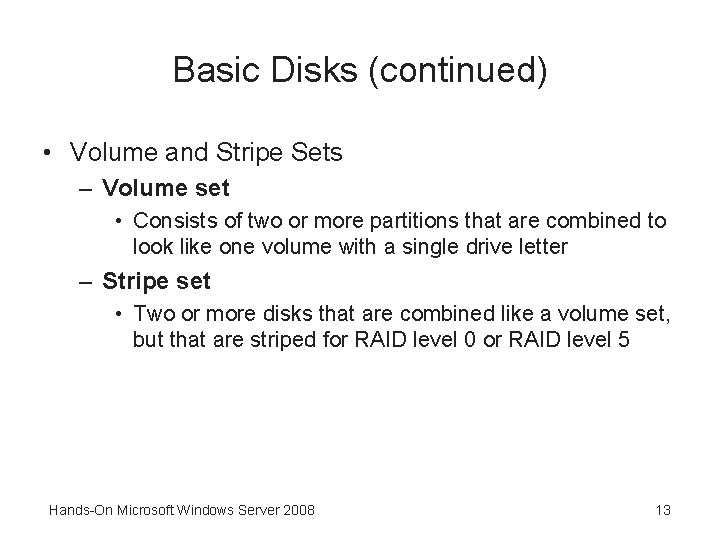 Basic Disks (continued)

• Volume and Stripe Sets

– Volume set

• Consists of two or more partitions that are combined to look like one volume with a single drive letter

– Stripe set

• Two or more disks that are combined like a volume set, but that are striped for RAID level 0 or RAID level 5

Hands-On Microsoft Windows Server 2008

13